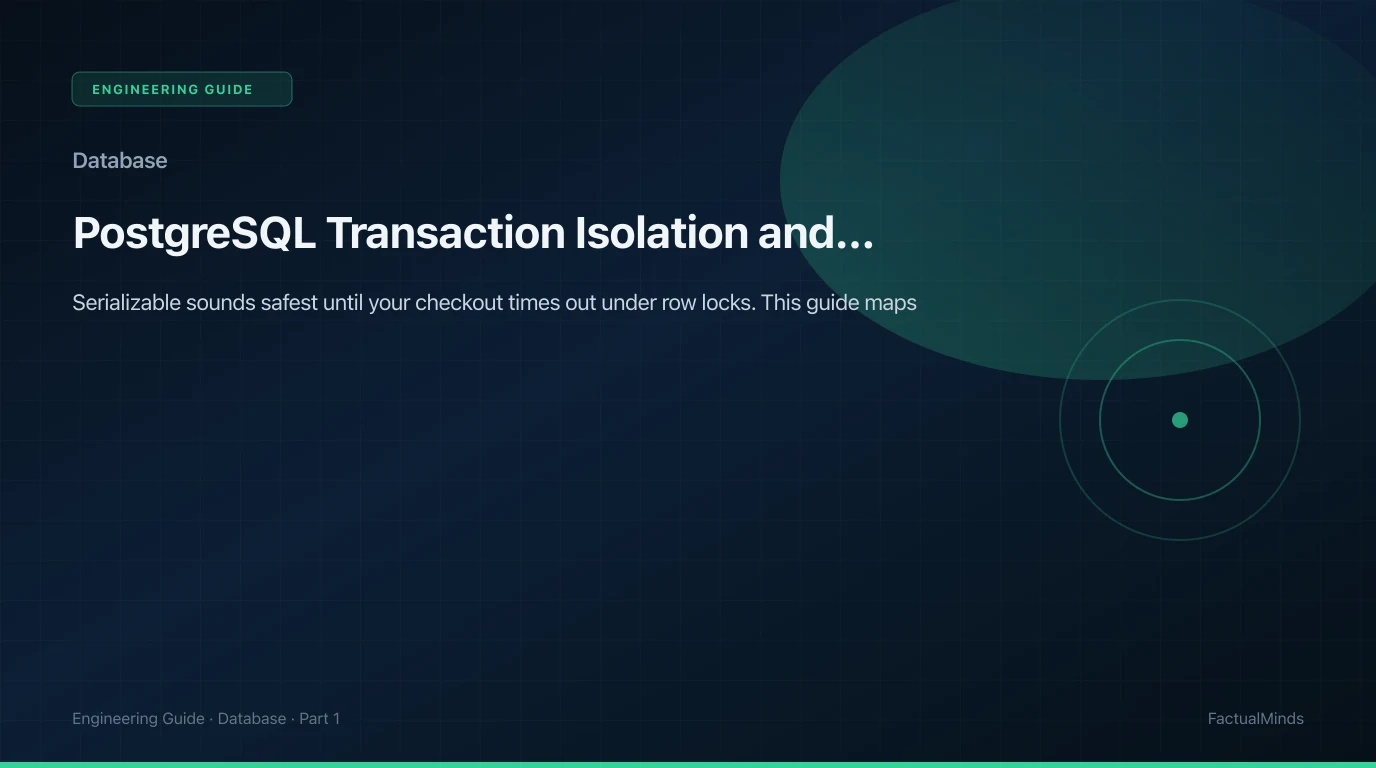 ENGINEERING GUIDE

Database

PostgreSQL Transaction Isolation and...

Serializable sounds safest until your checkout times out under row locks. This guide maps

Engineering Guide · Database · Part 1

FactualMinds